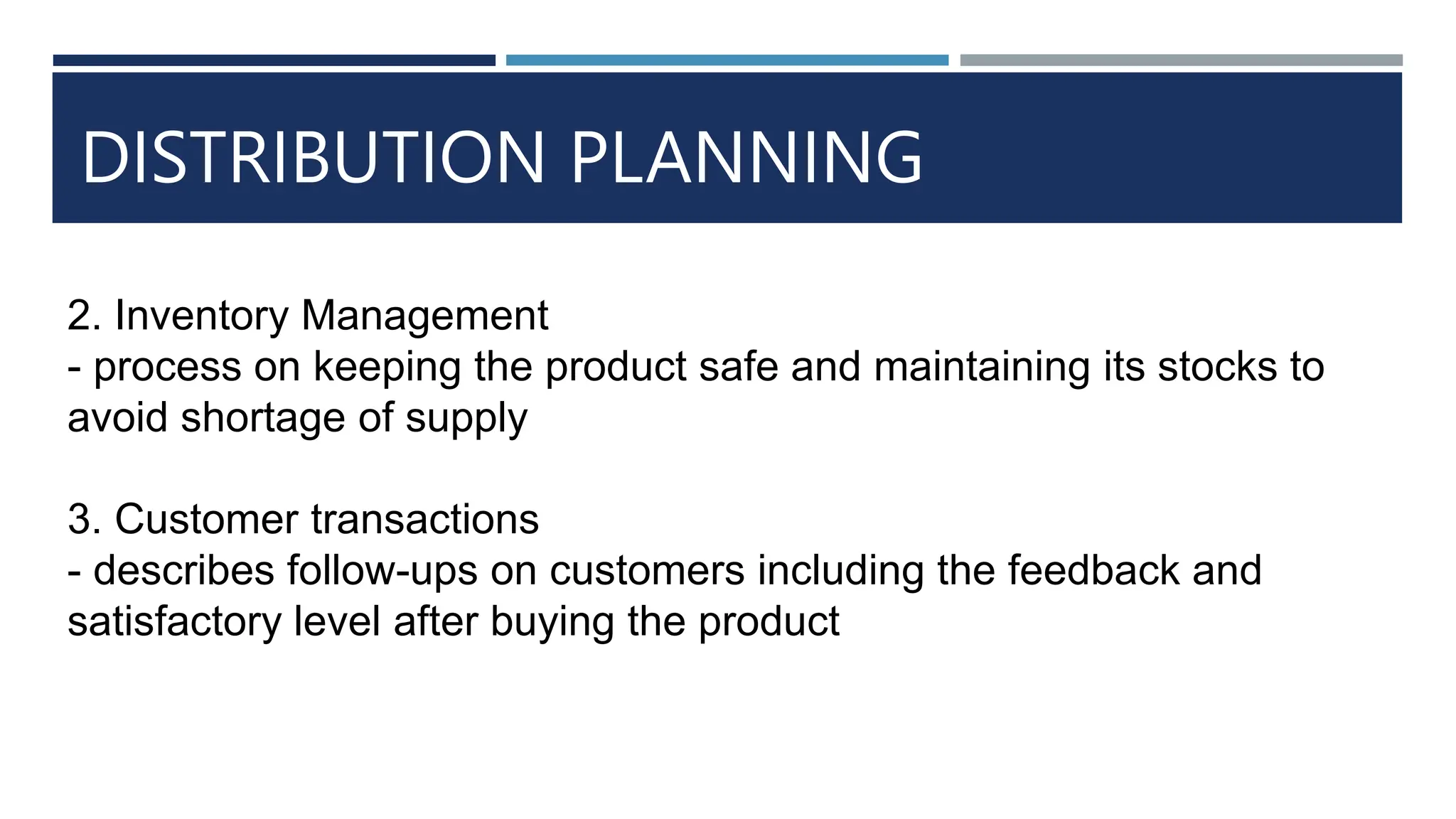 DISTRIBUTION PLANNING

2. Inventory Management
- process on keeping the product safe and maintaining its stocks to avoid shortage of supply

3. Customer transactions
- describes follow-ups on customers including the feedback and satisfactory level after buying the product